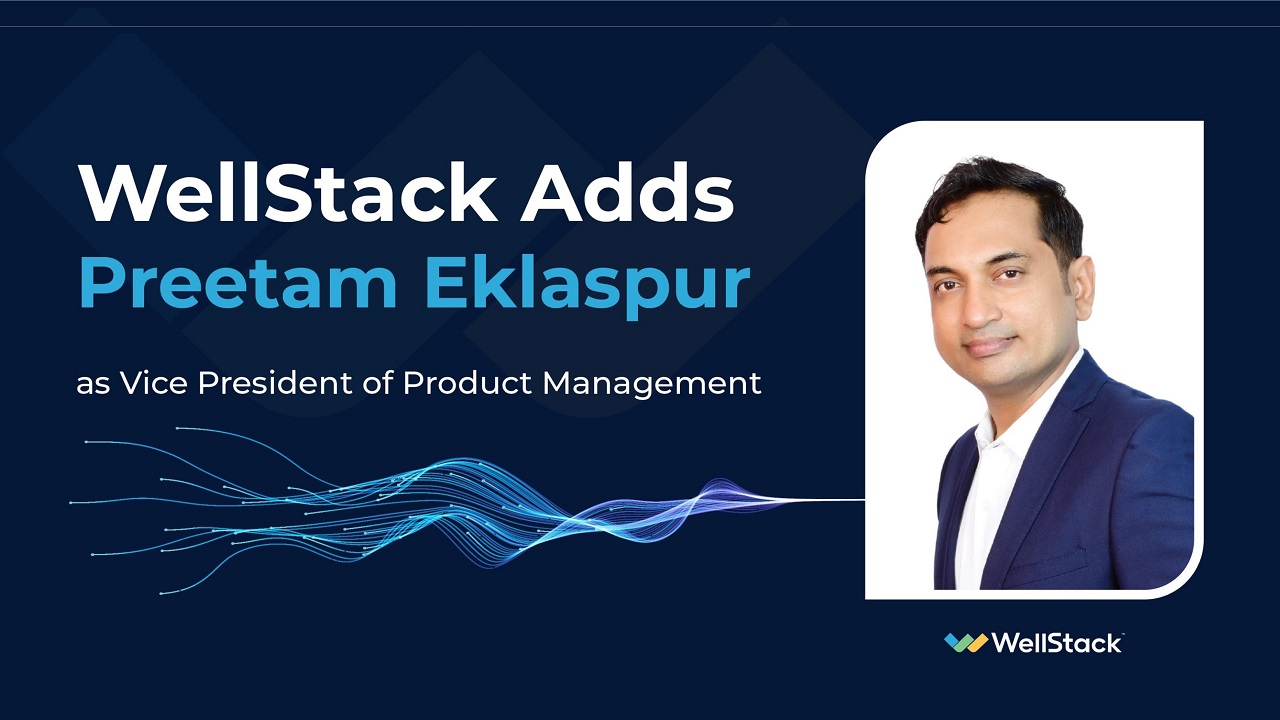 WellStack Adds
Preetam Eklaspur

as Vice President of Product Management

WellStack